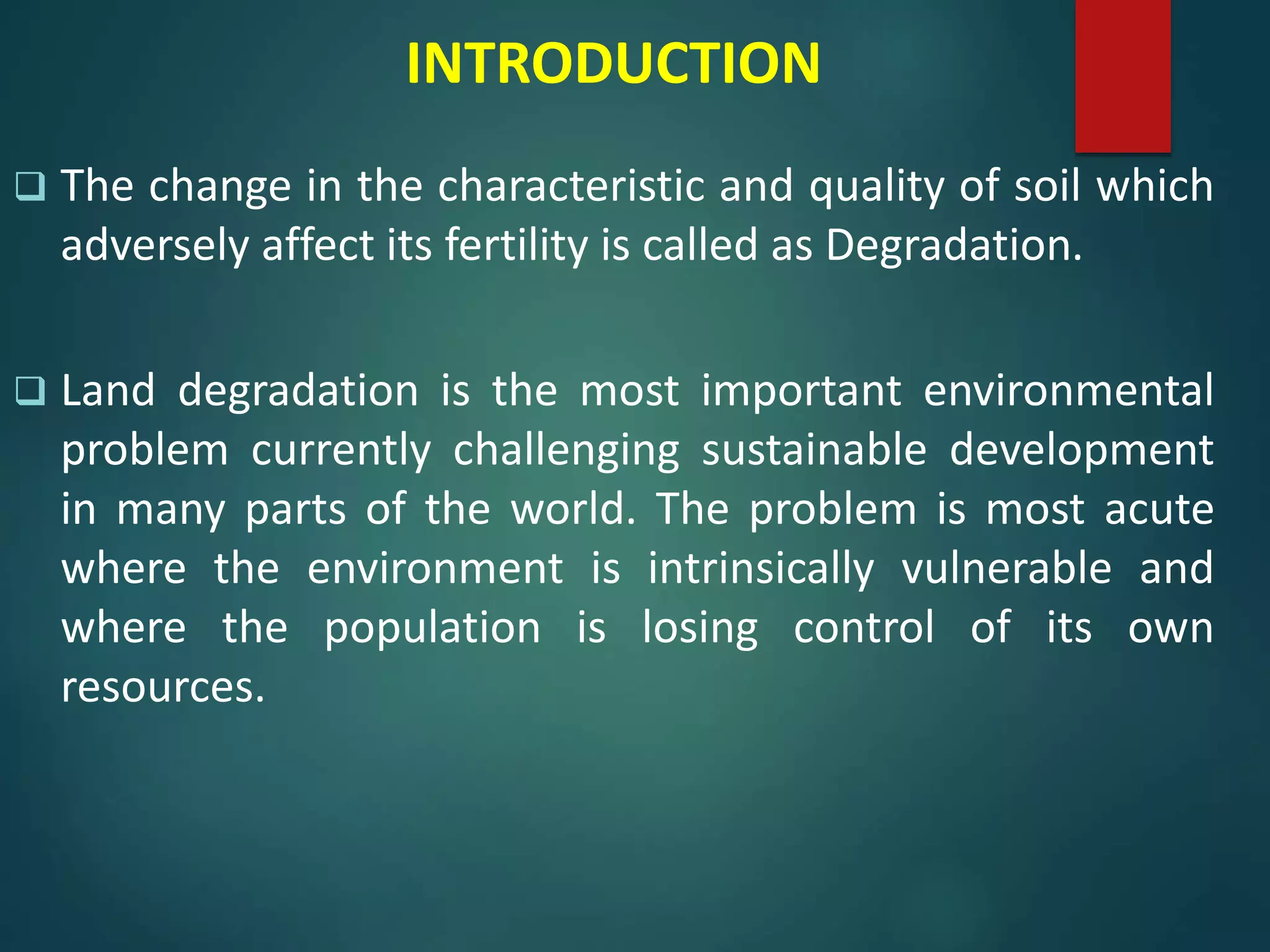 INTRODUCTION

❑ The change in the characteristic and quality of soil which adversely affect its fertility is called as Degradation.

❑ Land degradation is the most important environmental problem currently challenging sustainable development in many parts of the world. The problem is most acute where the environment is intrinsically vulnerable and where the population is losing control of its own resources.